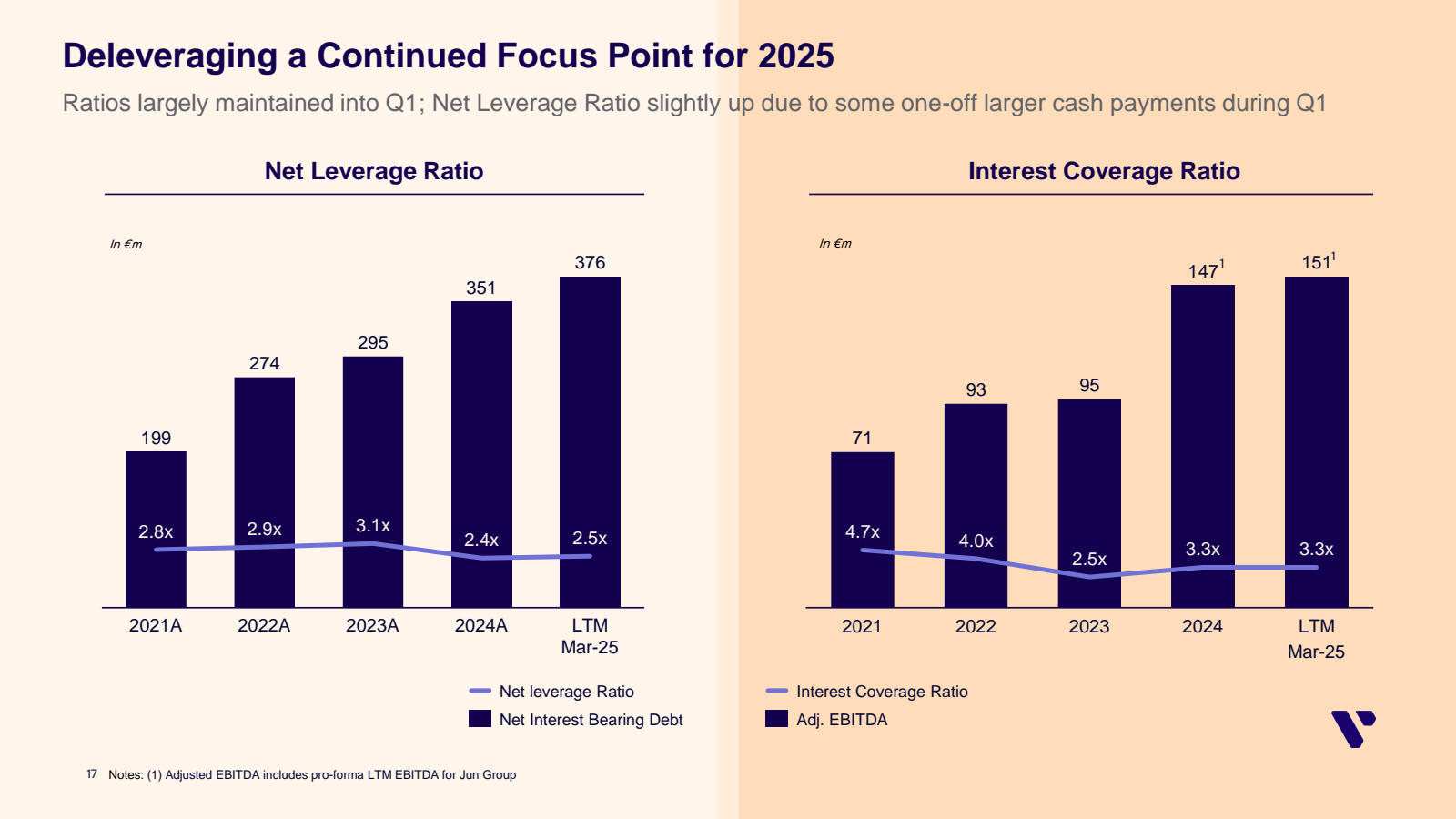 Deleveraging a Continued Focus Point for 2025

Ratios largely maintained into Q1; Net Leverage Ratio slightly up due to some one-off larger cash payments during Q1

Net Leverage Ratio

In €m

199
274
295
351
376

2.8x
2.9x
3.1x
2.4x
2.5x

2021A
2022A
2023A
2024A
LTM Mar-25

Net leverage Ratio
Net Interest Bearing Debt

Interest Coverage Ratio

In €m

71
93
95
$147^1$
$151^1$

4.7x
4.0x
2.5x
3.3x
3.3x

2021
2022
2023
2024
LTM Mar-25

Interest Coverage Ratio
Adj. EBITDA

17 Notes: (1) Adjusted EBITDA includes pro-forma LTM EBITDA for Jun Group